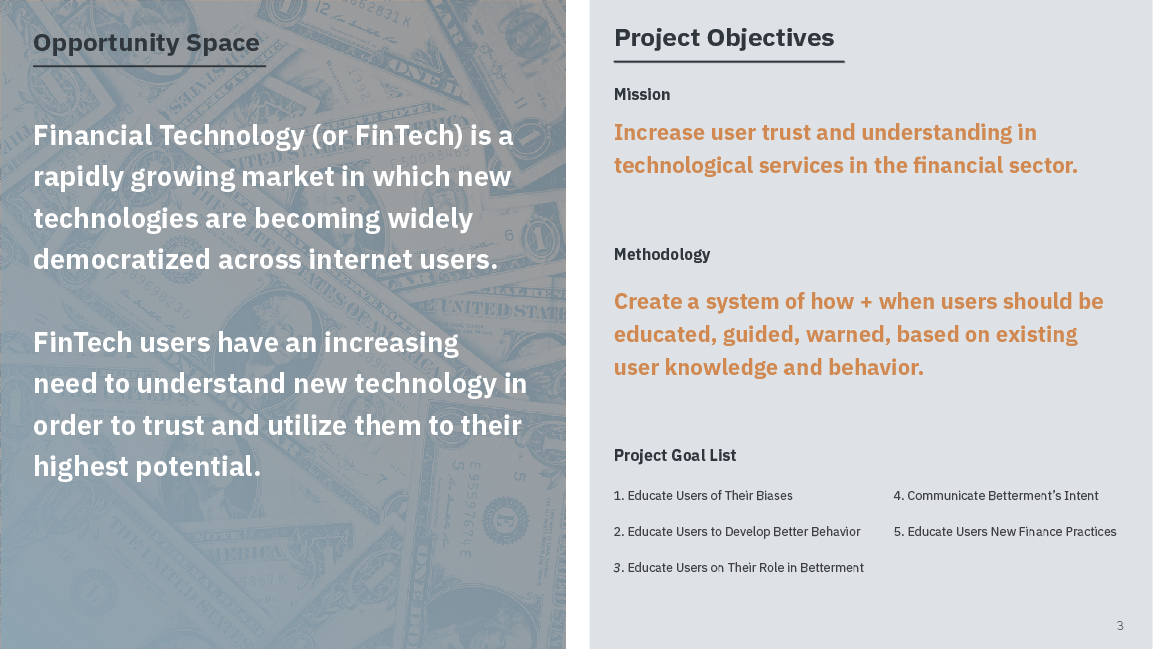 Opportunity Space

Financial Technology (or FinTech) is a rapidly growing market in which new technologies are becoming widely democratized across internet users.

FinTech users have an increasing need to understand new technology in order to trust and utilize them to their highest potential.

Project Objectives

Mission

Increase user trust and understanding in technological services in the financial sector.

Methodology

Create a system of how + when users should be educated, guided, warned, based on existing user knowledge and behavior.

Project Goal List

1. Educate Users of Their Biases

2. Educate Users to Develop Better Behavior

3. Educate Users on Their Role in Betterment

4. Communicate Betterment's Intent

5. Educate Users New Finance Practices

3